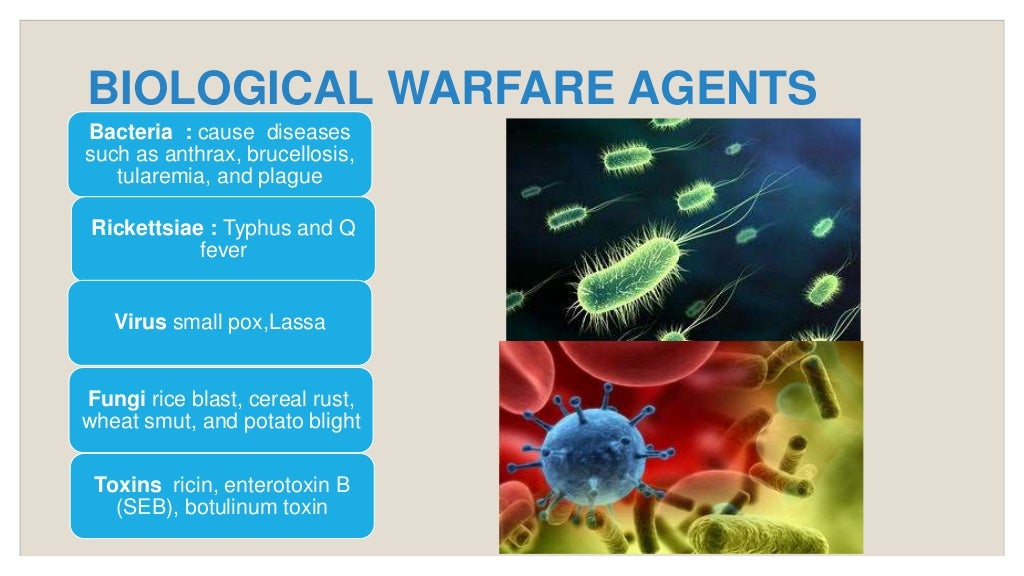 BIOLOGICAL WARFARE AGENTS

Bacteria : cause diseases such as anthrax, brucellosis, tularemia, and plague

Rickettsiae : Typhus and Q fever

Virus small pox,Lassa

Fungi rice blast, cereal rust, wheat smut, and potato blight

Toxins ricin, enterotoxin B (SEB), botulinum toxin